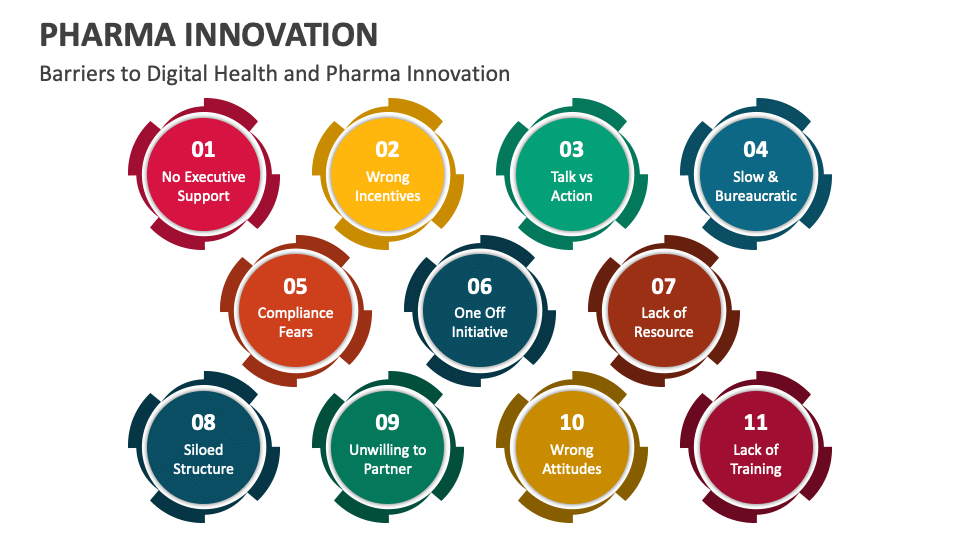 PHARMA INNOVATION

Barriers to Digital Health and Pharma Innovation

01
No Executive Support

02
Wrong Incentives

03
Talk vs Action

04
Slow & Bureaucratic

05
Compliance Fears

06
One Off Initiative

07
Lack of Resource

08
Siloed Structure

09
Unwilling to Partner

10
Wrong Attitudes

11
Lack of Training